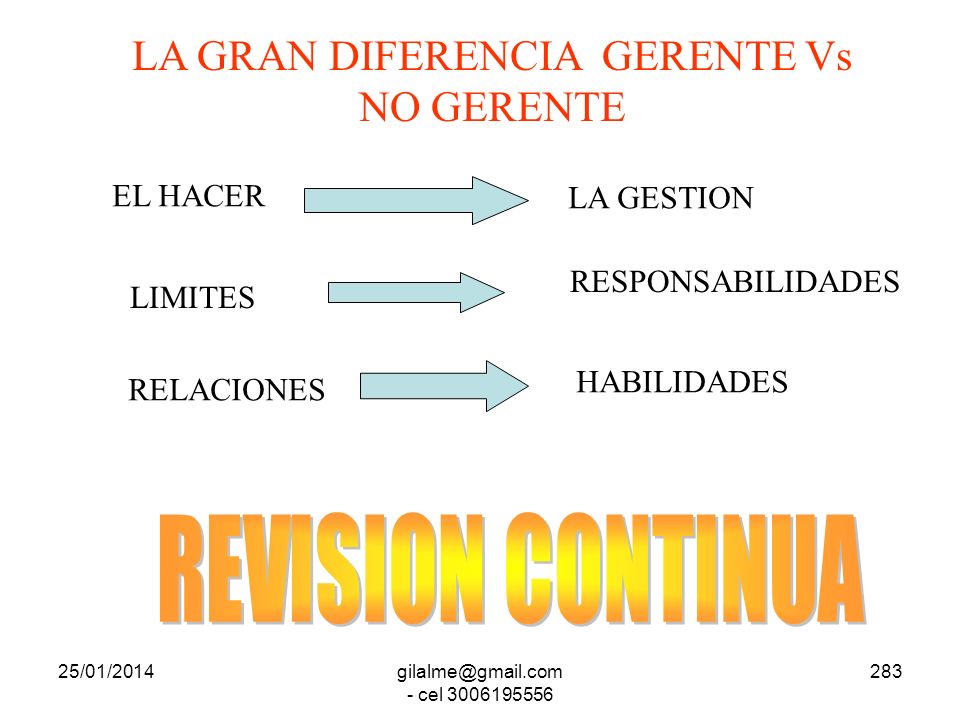 LA GRAN DIFERENCIA GERENTE Vs NO GERENTE

EL HACER LA GESTION

LIMITES RESPONSABILIDADES

RELACIONES HABILIDADES

REVISION CONTINUA

25/01/2014

gilalme@gmail.com - cel 3006195556

283